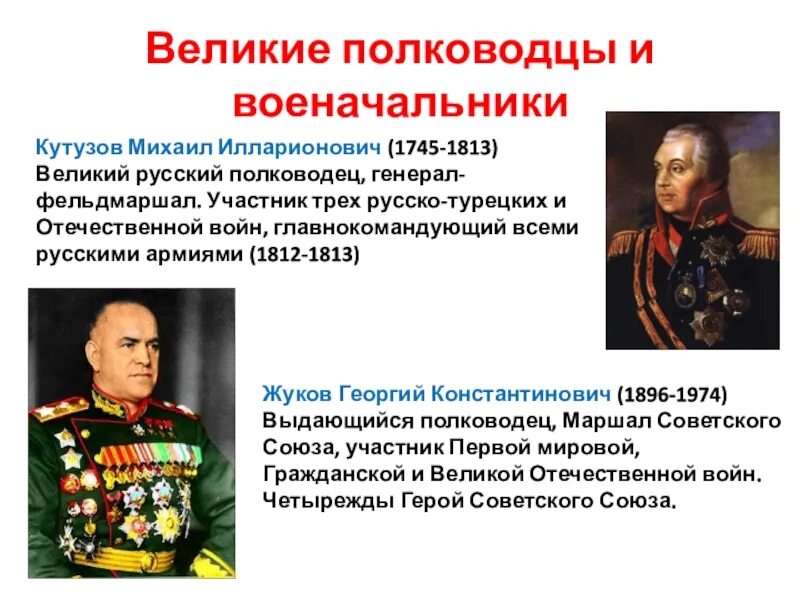 Великие полководцы и военачальники

Кутузов Михаил Илларионович (1745-1813) Великий русский полководец, генерал-фельдмаршал. Участник трех русско-турецких и Отечественной войн, главнокомандующий всеми русскими армиями (1812-1813)

Жуков Георгий Константинович (1896-1974) Выдающийся полководец, Маршал Советского Союза, участник Первой мировой, Гражданской и Великой Отечественной войн. Четырежды Герой Советского Союза.